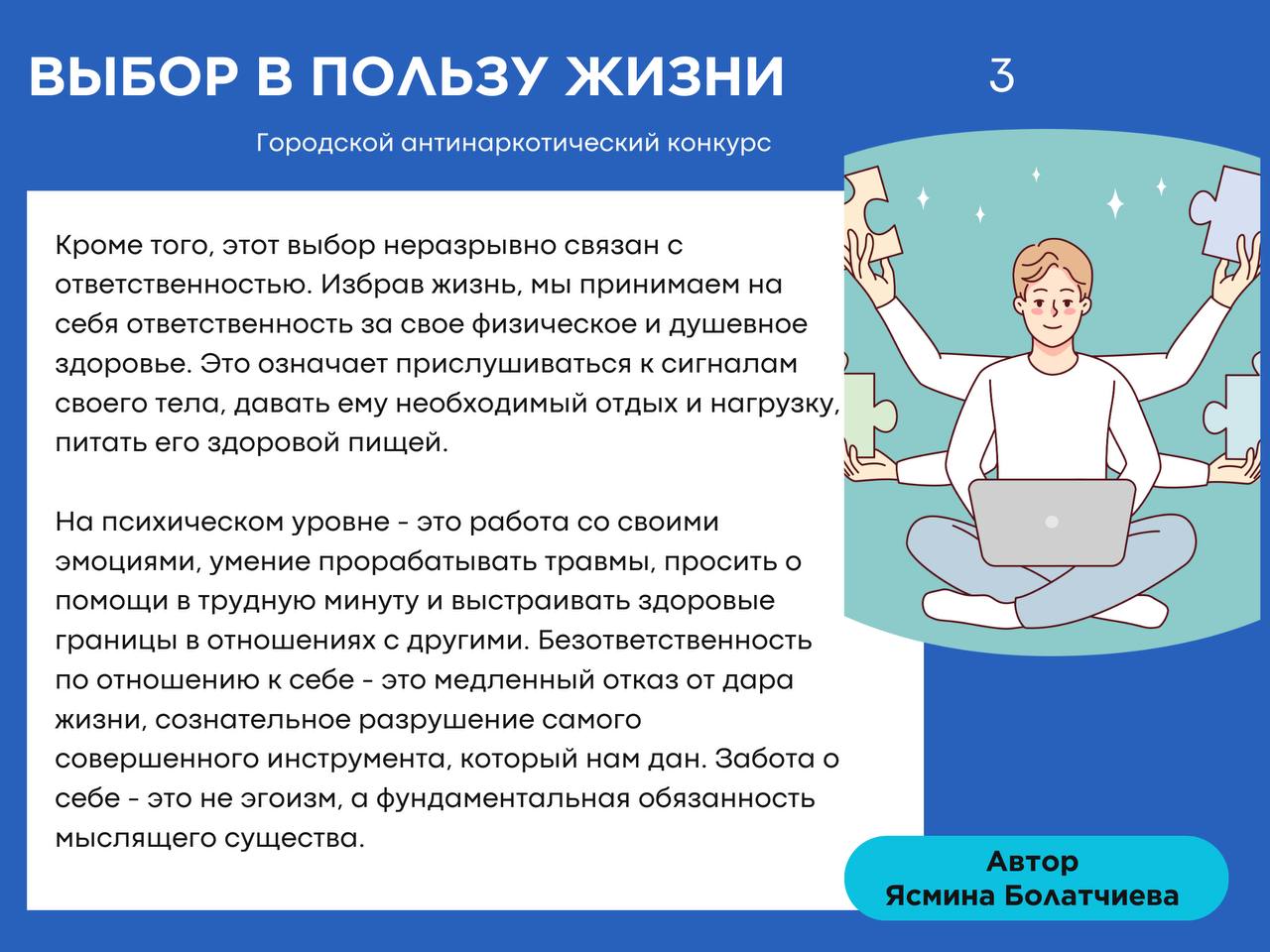 ВЫБОР В ПОЛЬЗУ ЖИЗНИ

3

Городской антинаркотический конкурс

Кроме того, этот выбор неразрывно связан с ответственностью. Избрав жизнь, мы принимаем на себя ответственность за свое физическое и душевное здоровье. Это означает прислушиваться к сигналам своего тела, давать ему необходимый отдых и нагрузку, питать его здоровой пищей.

На психическом уровне - это работа со своими эмоциями, умение прорабатывать травмы, просить о помощи в трудную минуту и выстраивать здоровые границы в отношениях с другими. Безответственность по отношению к себе - это медленный отказ от дара жизни, сознательное разрушение самого совершенного инструмента, который нам дан. Забота о себе - это не эгоизм, а фундаментальная обязанность мыслящего существа.

Автор
Ясмина Болатчиева